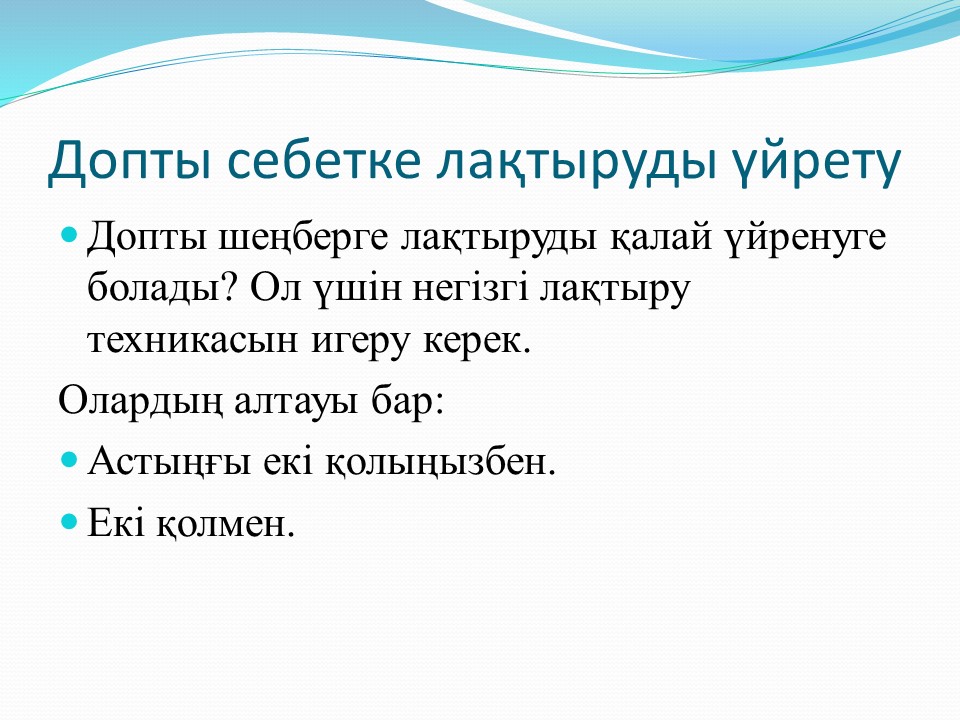 Допты себетке лақтыруды үйрету

Допты шеңберге лақтыруды қалай үйренуге болады? Ол үшін негізгі лақтыру техникасын игеру керек.

Олардың алтауы бар:

Астыңғы екі қолыңызбен.

Екі қолмен.